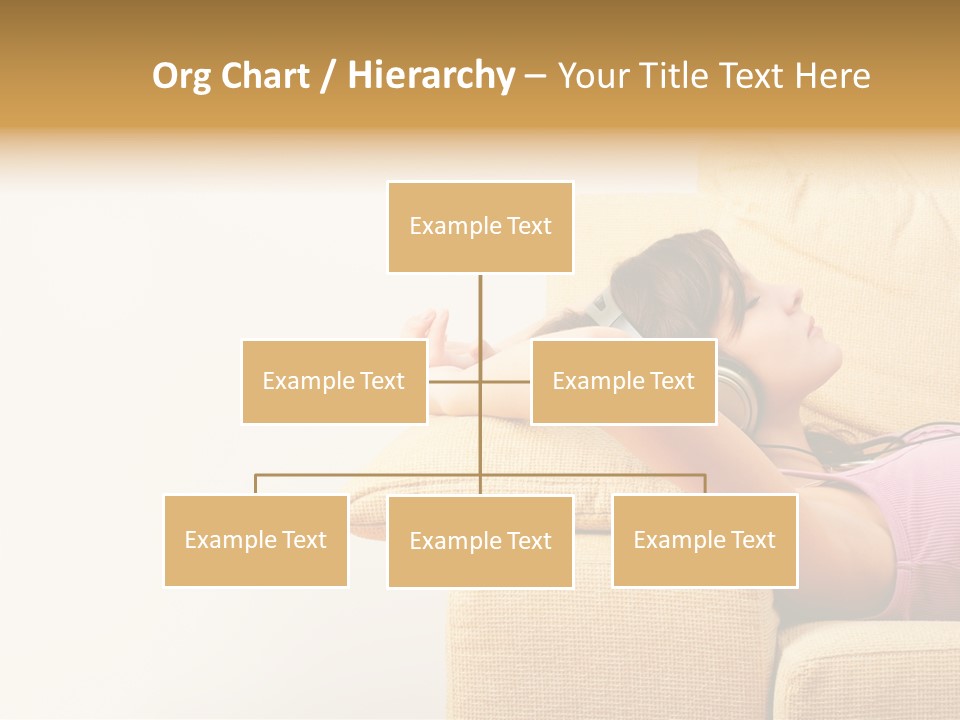 Org Chart / Hierarchy – Your Title Text Here

Example Text

Example Text

Example Text

Example Text

Example Text

Example Text